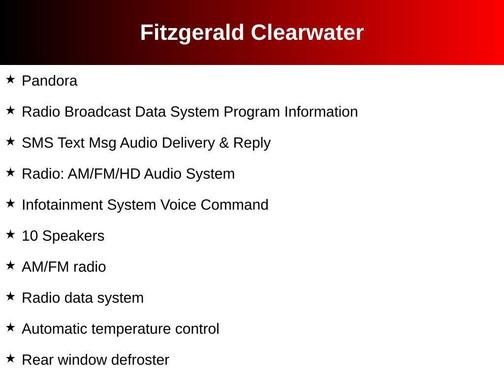 Fitzgerald Clearwater

★ Pandora

★ Radio Broadcast Data System Program Information

★ SMS Text Msg Audio Delivery & Reply

★ Radio: AM/FM/HD Audio System

★ Infotainment System Voice Command

★ 10 Speakers

★ AM/FM radio

★ Radio data system

★ Automatic temperature control

★ Rear window defroster